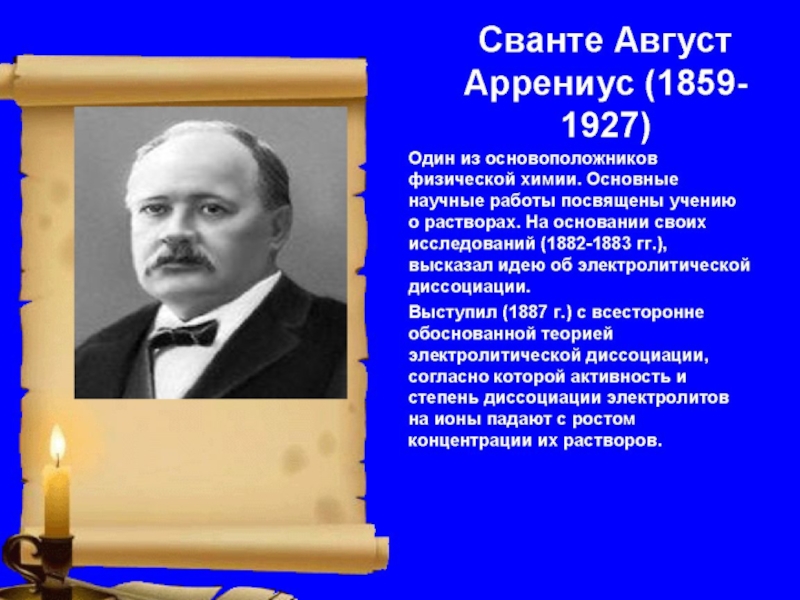 Сванте Август Аррениус (1859-1927)

Один из основоположников физической химии. Основные научные работы посвящены учению о растворах. На основании своих исследований (1882-1883 гг.), высказал идею об электролитической диссоциации.

Выступил (1887 г.) с всесторонне обоснованной теорией электролитической диссоциации, согласно которой активность и степень диссоциации электролитов на ионы падают с ростом концентрации их растворов.